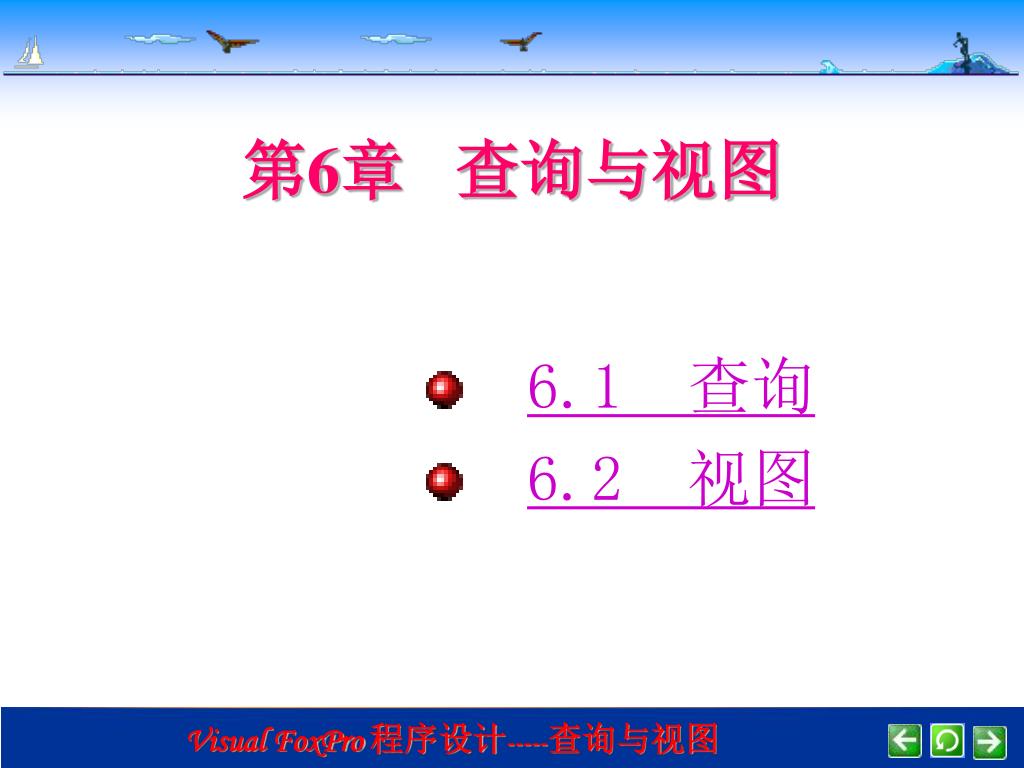 第6章　查询与视图

6.1　查询

6.2　视图

Visual FoxPro程序设计-----查询与视图